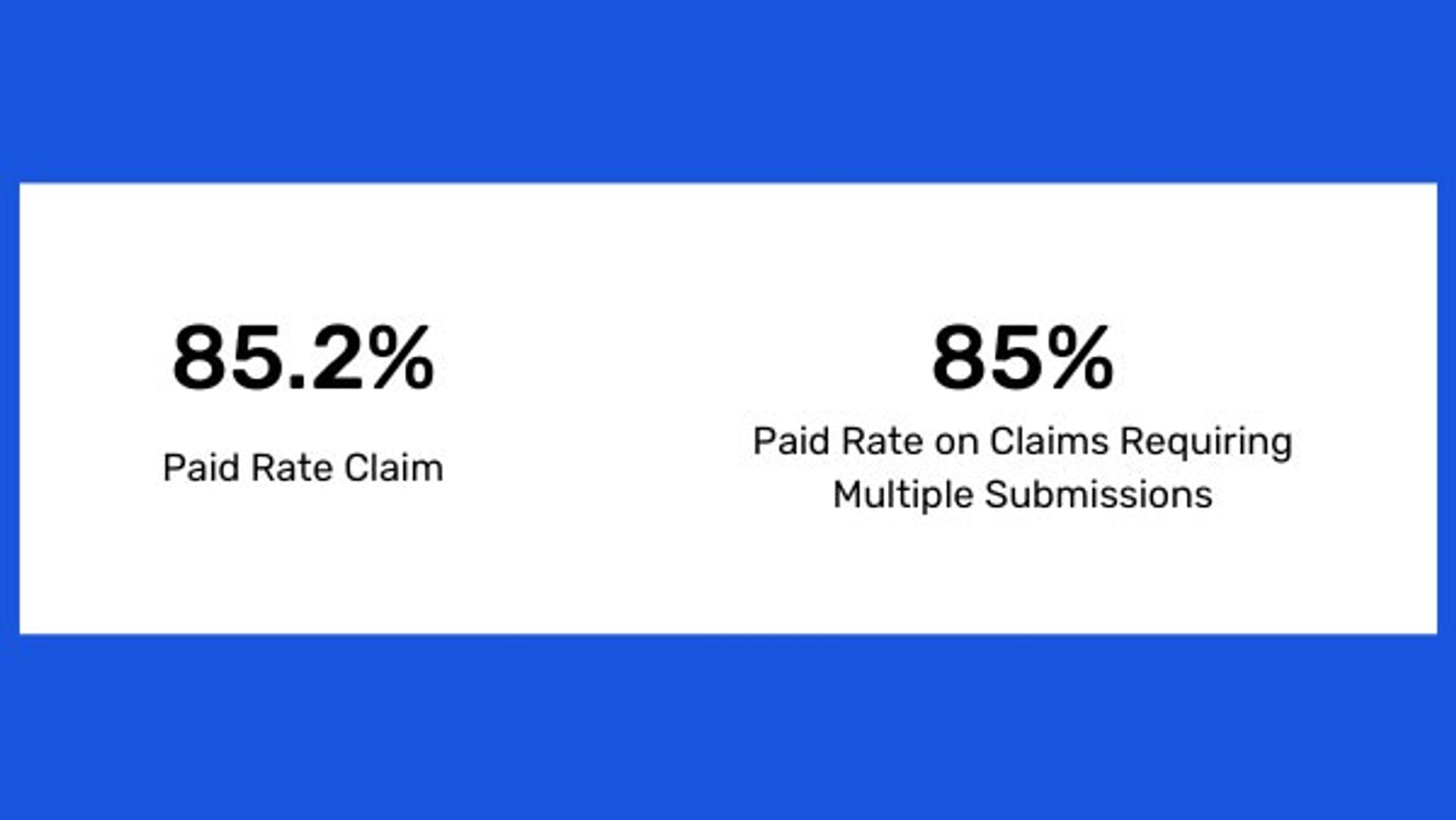 85.2%

Paid Rate Claim

85%

Paid Rate on Claims Requiring Multiple Submissions